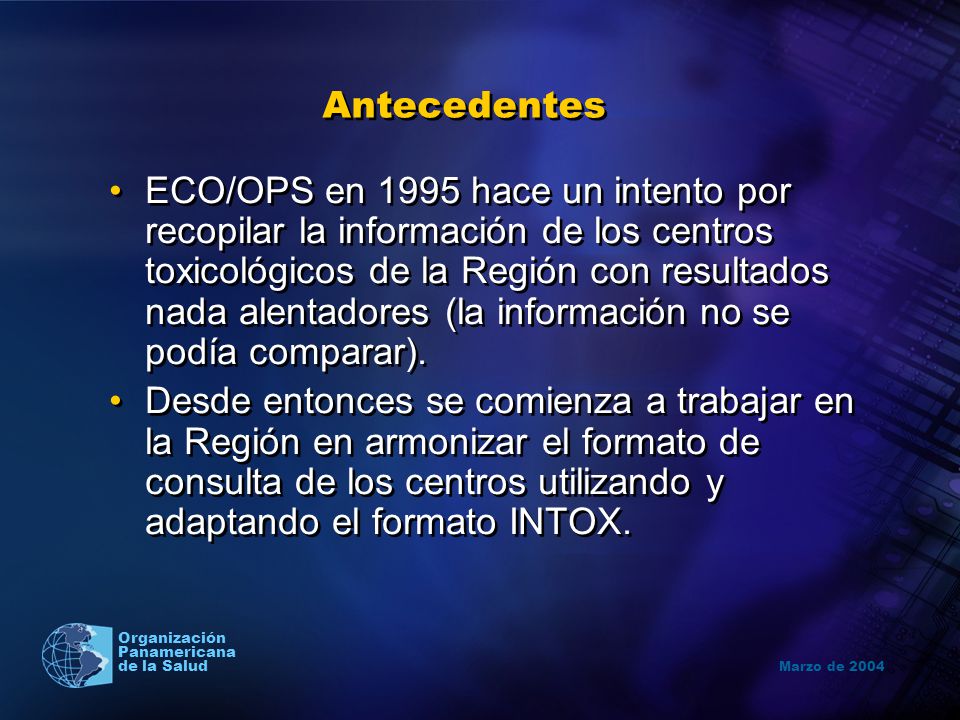 Antecedentes

• ECO/OPS en 1995 hace un intento por recopilar la información de los centros toxicológicos de la Región con resultados nada alentadores (la información no se podía comparar).

• Desde entonces se comienza a trabajar en la Región en armonizar el formato de consulta de los centros utilizando y adaptando el formato INTOX.

Organización Panamericana de la Salud

Marzo de 2004